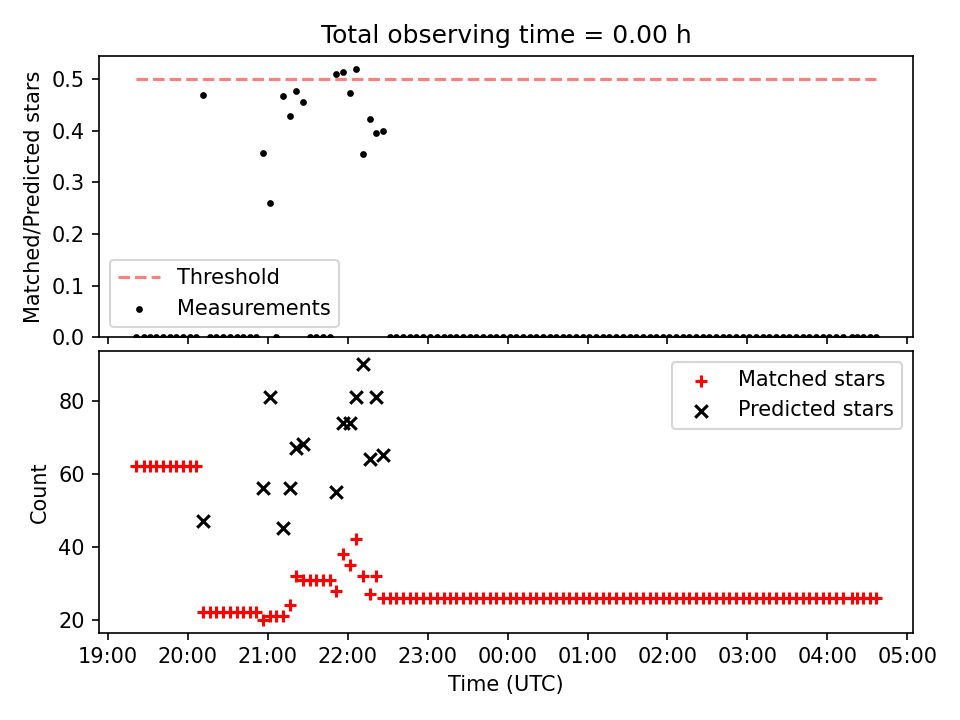 Total observing time = 0.00 h

Matched/Predicted stars

0.5
0.4
0.3
0.2
0.1
0.0

Threshold
Measurements

Count

80
60
40
20

Matched stars
Predicted stars

19:00
20:00
21:00
22:00
23:00
00:00
01:00
02:00
03:00
04:00
05:00

Time (UTC)